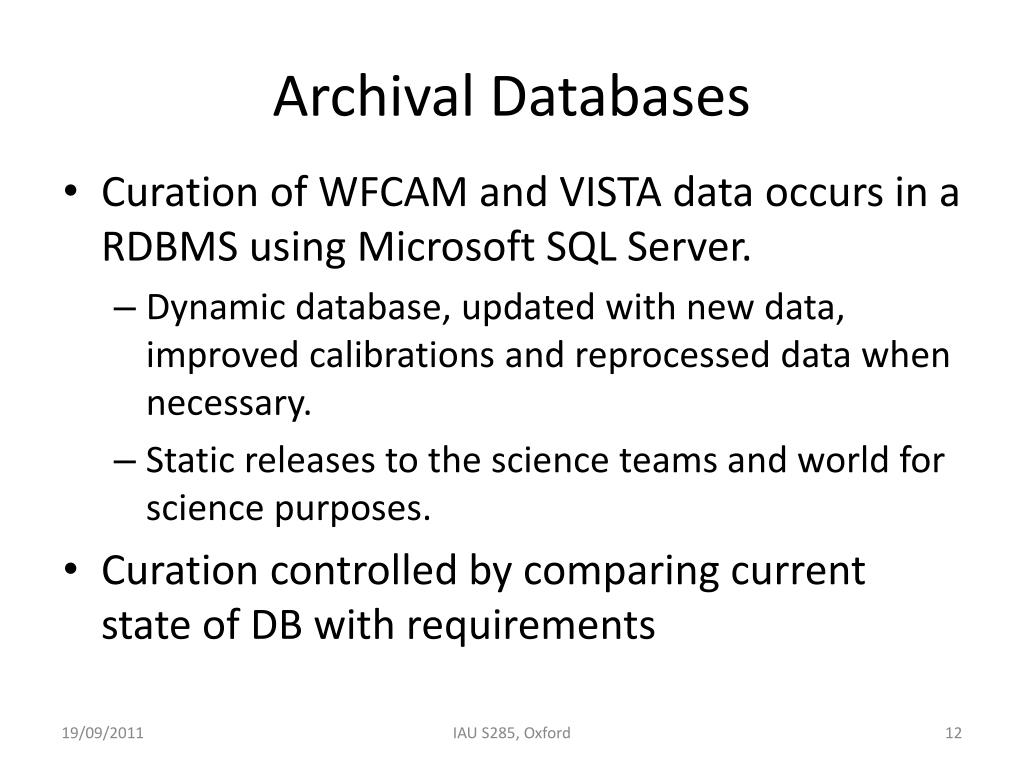 Archival Databases

• Curation of WFCAM and VISTA data occurs in a RDBMS using Microsoft SQL Server.
– Dynamic database, updated with new data, improved calibrations and reprocessed data when necessary.
– Static releases to the science teams and world for science purposes.
• Curation controlled by comparing current state of DB with requirements

19/09/2011
IAU S285, Oxford
12